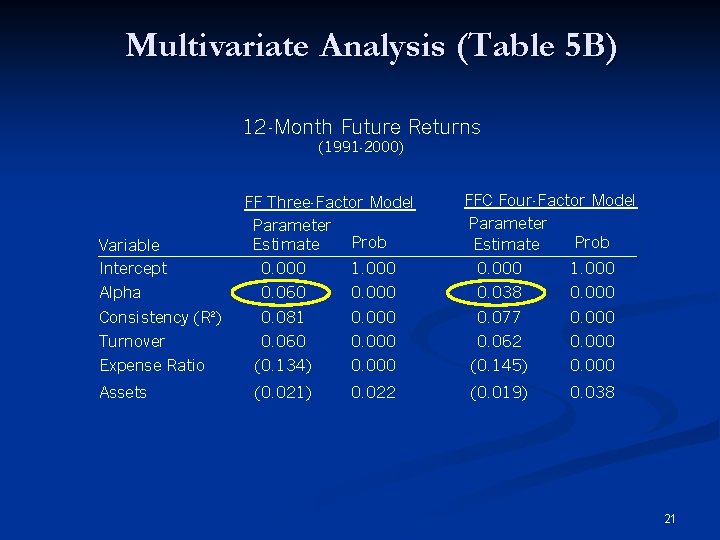 Multivariate Analysis (Table 5B)

12-Month Future Returns
(1991-2000)

| | FF Three-Factor Model | | FFC Four-Factor Model | |
|---|---|---|---|---|
| Variable | Parameter Estimate | Prob | Parameter Estimate | Prob |
| Intercept | 0.000 | 1.000 | 0.000 | 1.000 |
| Alpha | 0.060 | 0.000 | 0.038 | 0.000 |
| Consistency ($R^2$) | 0.081 | 0.000 | 0.077 | 0.000 |
| Turnover | 0.060 | 0.000 | 0.062 | 0.000 |
| Expense Ratio | (0.134) | 0.000 | (0.145) | 0.000 |
| Assets | (0.021) | 0.022 | (0.019) | 0.038 |

21